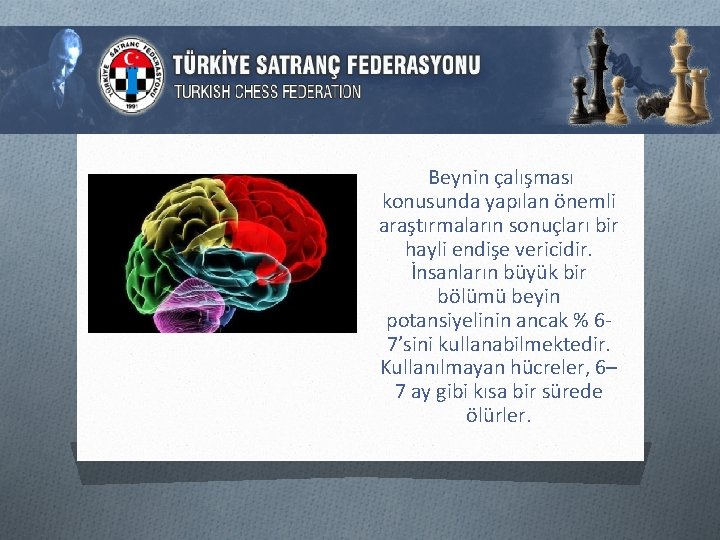 TÜRKİYE SATRANÇ FEDERASYONU
1991
TÜRKİYE SATRANÇ FEDERASYONU
TURKISH CHESS FEDERATION

Beynin çalışması konusunda yapılan önemli araştırmaların sonuçları bir hayli endişe vericidir. İnsanların büyük bir bölümü beyin potansiyelinin ancak % 6-7'sini kullanabilmektedir. Kullanılmayan hücreler, 6–7 ay gibi kısa bir sürede ölürler.